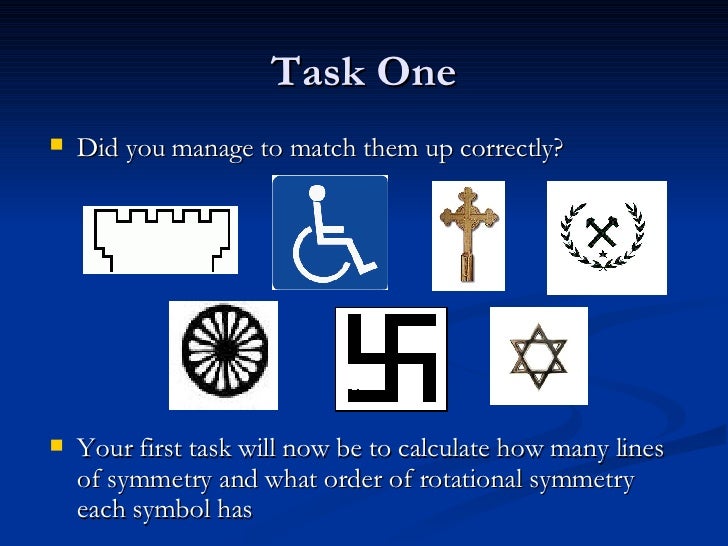 Task One

Did you manage to match them up correctly?

Your first task will now be to calculate how many lines of symmetry and what order of rotational symmetry each symbol has